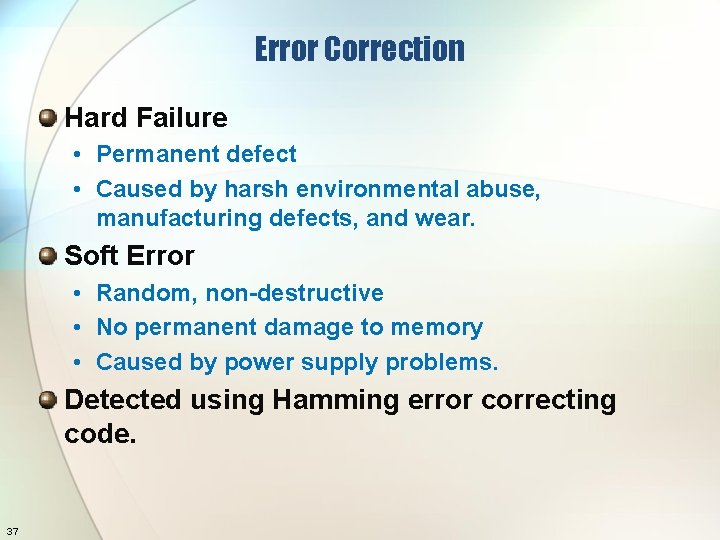 Error Correction

Hard Failure
• Permanent defect
• Caused by harsh environmental abuse, manufacturing defects, and wear.

Soft Error
• Random, non-destructive
• No permanent damage to memory
• Caused by power supply problems.

Detected using Hamming error correcting code.

37